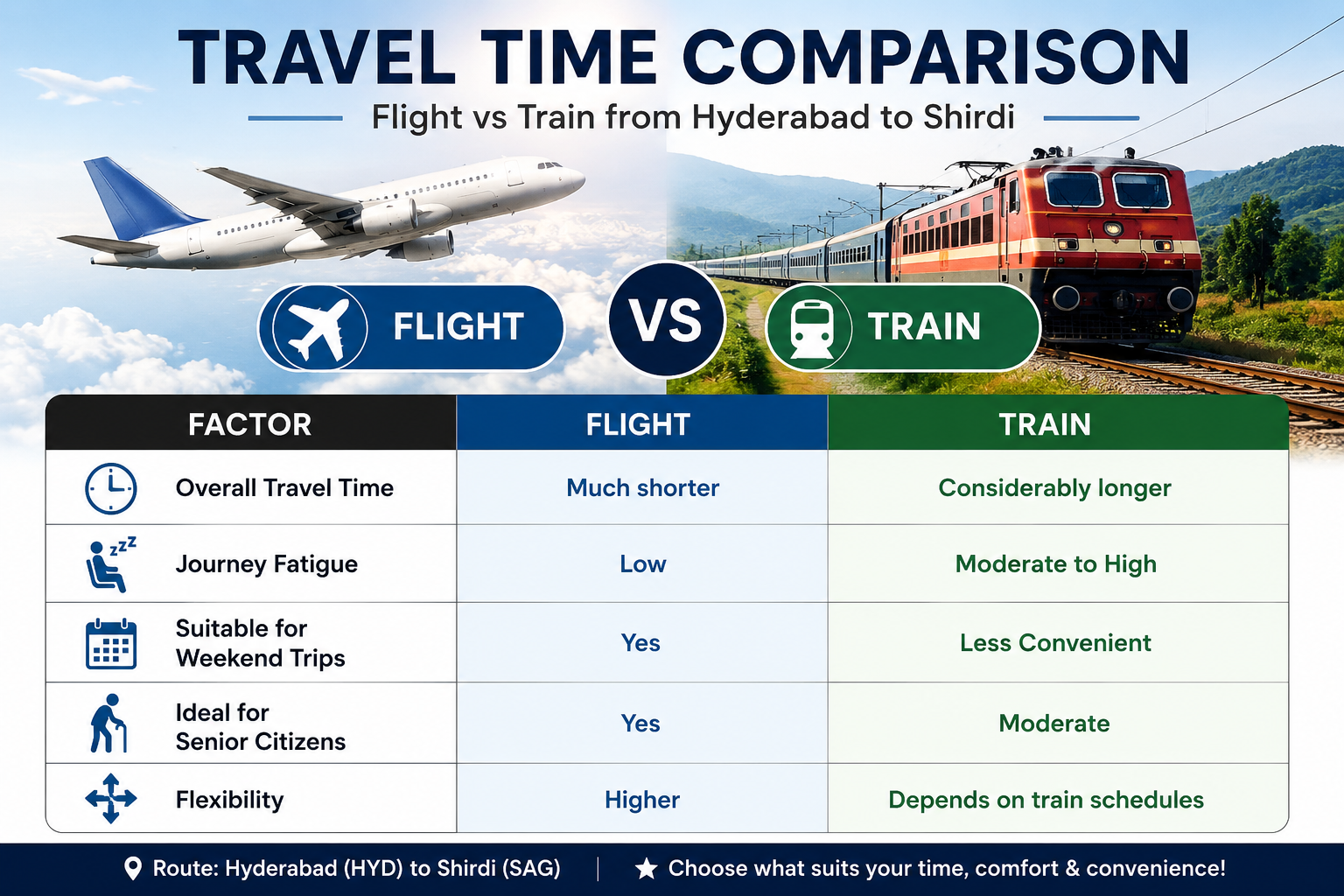 TRAVEL TIME COMPARISON

Flight vs Train from Hyderabad to Shirdi

FLIGHT VS TRAIN

| FACTOR | FLIGHT | TRAIN |
|---|---|---|
| Overall Travel Time | Much shorter | Considerably longer |
| Journey Fatigue | Low | Moderate to High |
| Suitable for Weekend Trips | Yes | Less Convenient |
| Ideal for Senior Citizens | Yes | Moderate |
| Flexibility | Higher | Depends on train schedules |

Route: Hyderabad (HYD) to Shirdi (SAG) | Choose what suits your time, comfort & convenience!